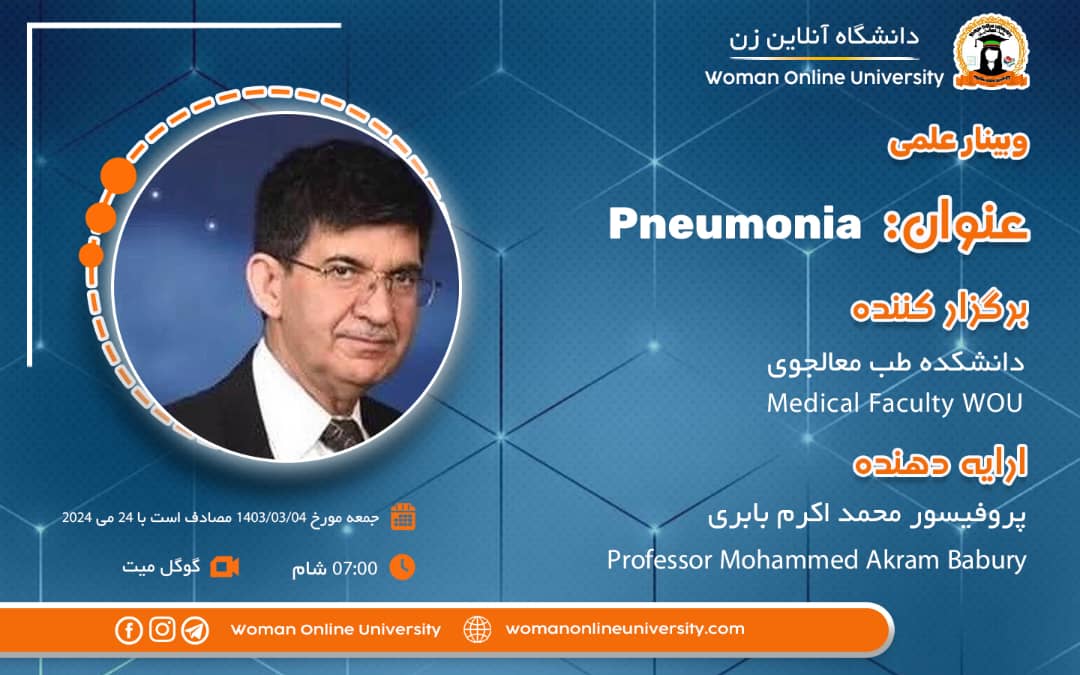 دانشگاه آنلاین زن
Woman Online University

وبینار علمی

عنوان: Pneumonia

برگزار کننده
دانشکده طب معالجوی
Medical Faculty WOU

ارایه دهنده
پروفیسور محمد اکرم بابری
Professor Mohammed Akram Babury

جمعه مورخ 1403/03/04 مصادف است با 24 می 2024

07:00 شام

گوگل میت

Woman Online University

womanonlineuniversity.com